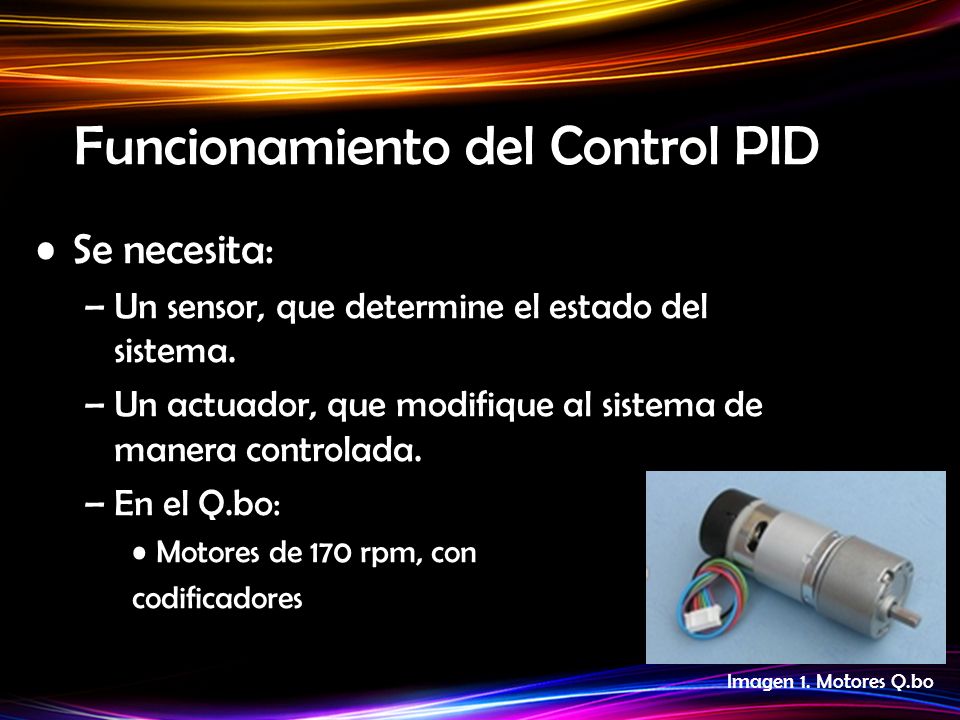 Funcionamiento del Control PID

• Se necesita:

– Un sensor, que determine el estado del sistema.

– Un actuador, que modifique al sistema de manera controlada.

– En el Q.bo:

• Motores de 170 rpm, con codificadores

Imagen 1. Motores Q.bo